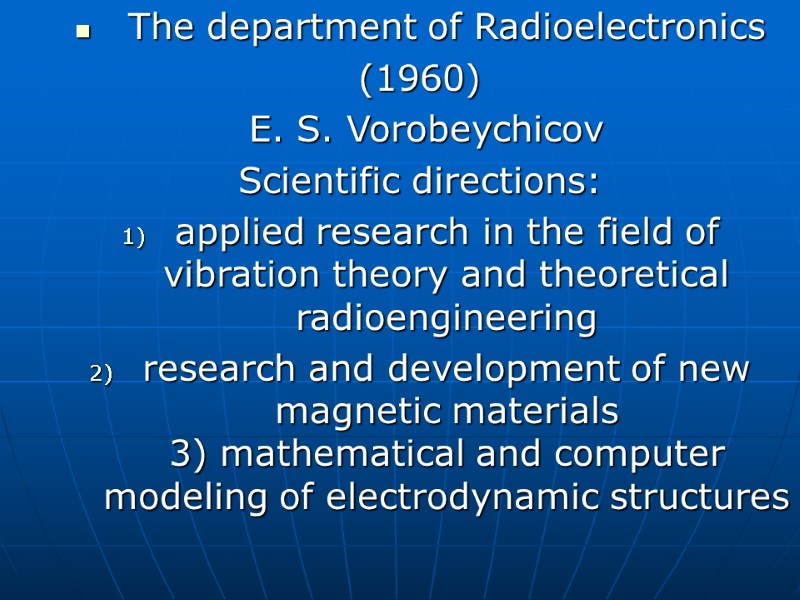 The department of Radioelectronics (1960)

E. S. Vorobeychicov

Scientific directions:

1) applied research in the field of vibration theory and theoretical radioengineering

2) research and development of new magnetic materials
3) mathematical and computer modeling of electrodynamic structures